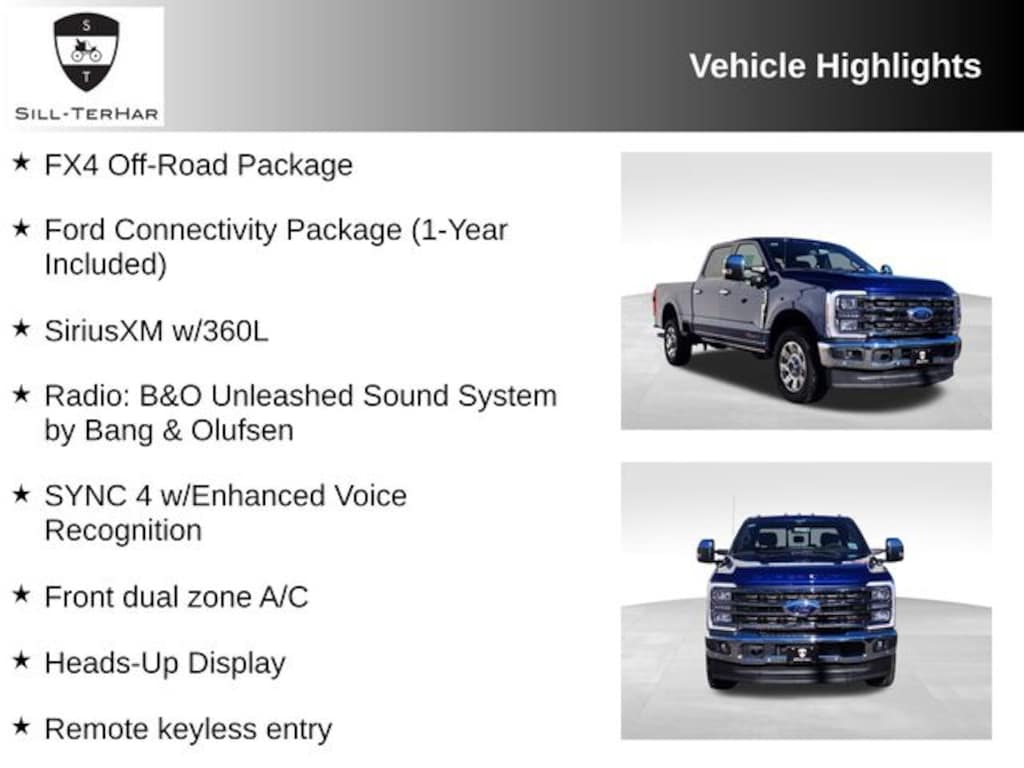 S
T
SILL-TERHAR

Vehicle Highlights

★ FX4 Off-Road Package

★ Ford Connectivity Package (1-Year Included)

★ SiriusXM w/360L

★ Radio: B&O Unleashed Sound System by Bang & Olufsen

★ SYNC 4 w/Enhanced Voice Recognition

★ Front dual zone A/C

★ Heads-Up Display

★ Remote keyless entry